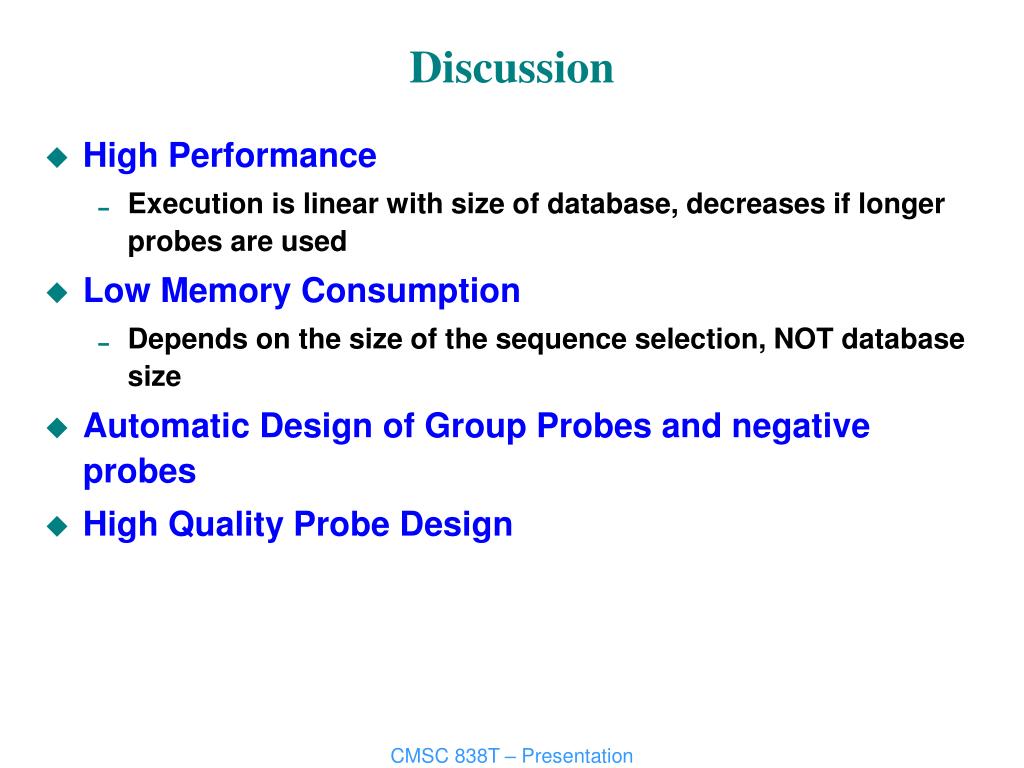 Discussion

High Performance

Execution is linear with size of database, decreases if longer probes are used

Low Memory Consumption

Depends on the size of the sequence selection, NOT database size

Automatic Design of Group Probes and negative probes

High Quality Probe Design

CMSC 838T – Presentation